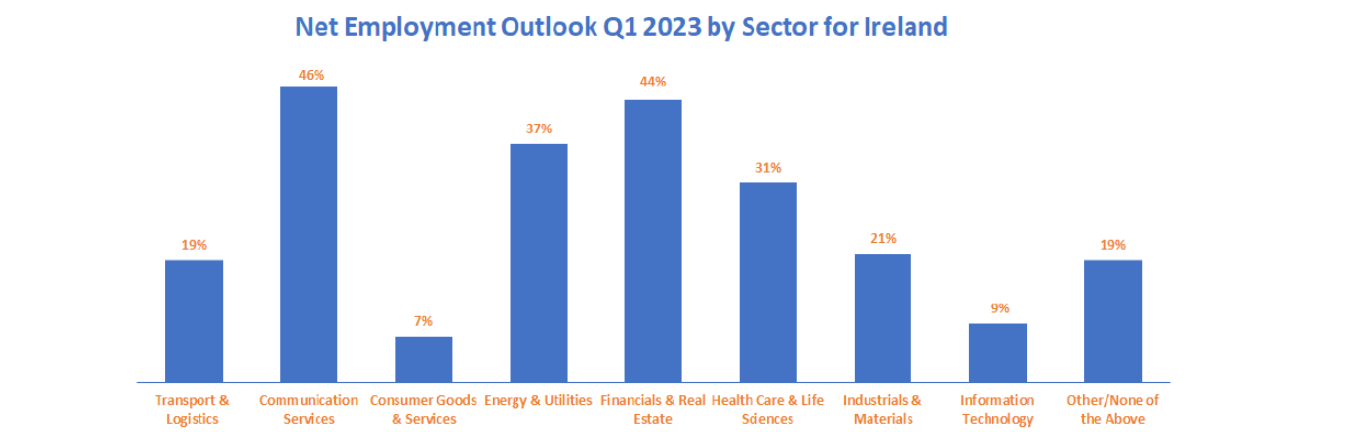 Net Employment Outlook Q1 2023 by Sector for Ireland

19%
46%
7%
37%
44%
31%
21%
9%
19%

Transport & Logistics
Communication Services
Consumer Goods & Services
Energy & Utilities
Financials & Real Estate
Health Care & Life Sciences
Industrials & Materials
Information Technology
Other/None of the Above